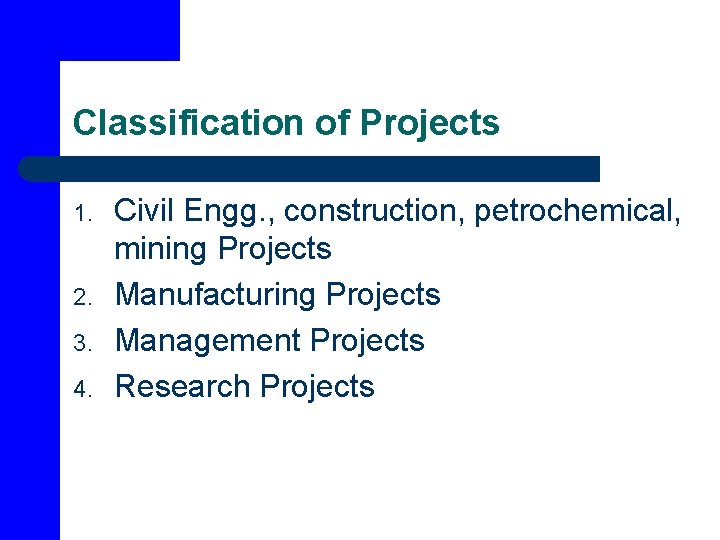 Classification of Projects

1. Civil Engg., construction, petrochemical, mining Projects
2. Manufacturing Projects
3. Management Projects
4. Research Projects